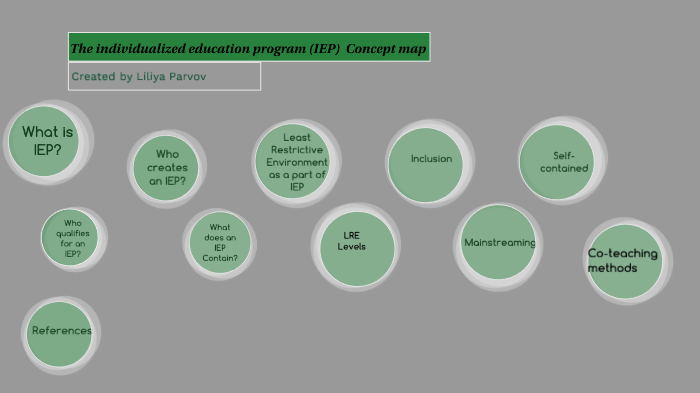 The individualized education program (IEP) Concept map

Created by Liliya Parvov

What is IEP?

Who creates an IEP?

Least Restrictive Environment as a part of IEP

Inclusion

Self-contained

Who qualifies for an IEP?

What does an IEP Contain?

LRE Levels

Mainstreaming

Co-teaching methods

References